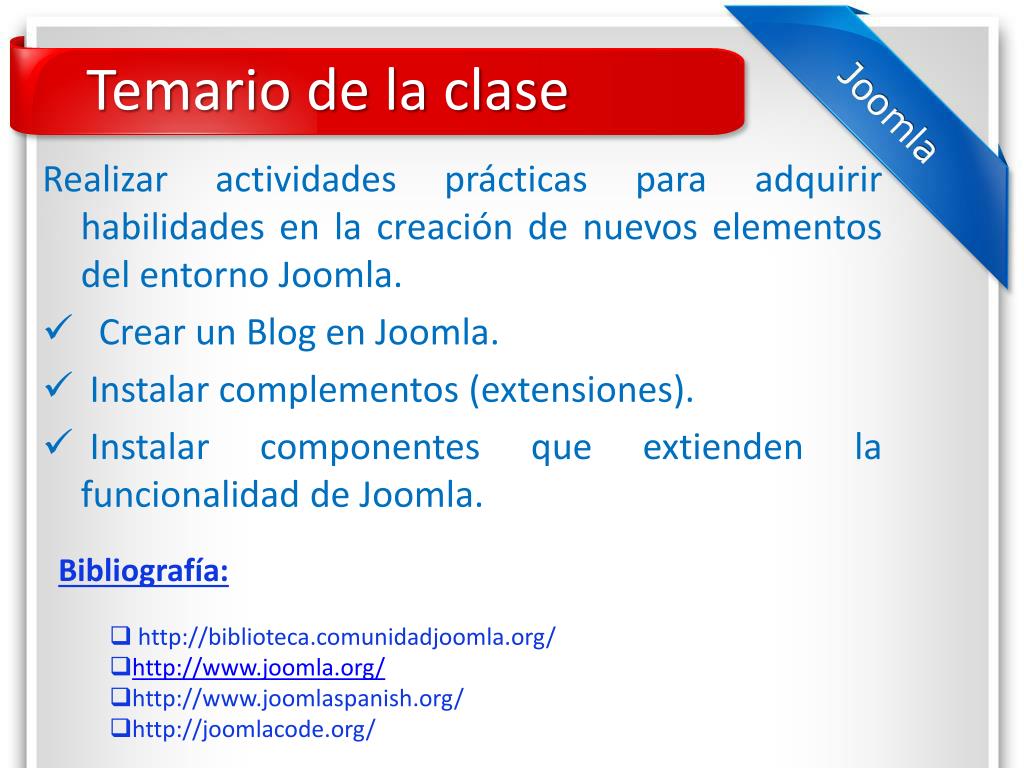 Temario de la clase

Joomla

Realizar actividades prácticas para adquirir habilidades en la creación de nuevos elementos del entorno Joomla.

✓ Crear un Blog en Joomla.

✓ Instalar complementos (extensiones).

✓ Instalar componentes que extienden la funcionalidad de Joomla.

Bibliografía:

❑ http://biblioteca.comunidadjoomla.org/
❑ http://www.joomla.org/
❑ http://www.joomlaspanish.org/
❑ http://joomlacode.org/